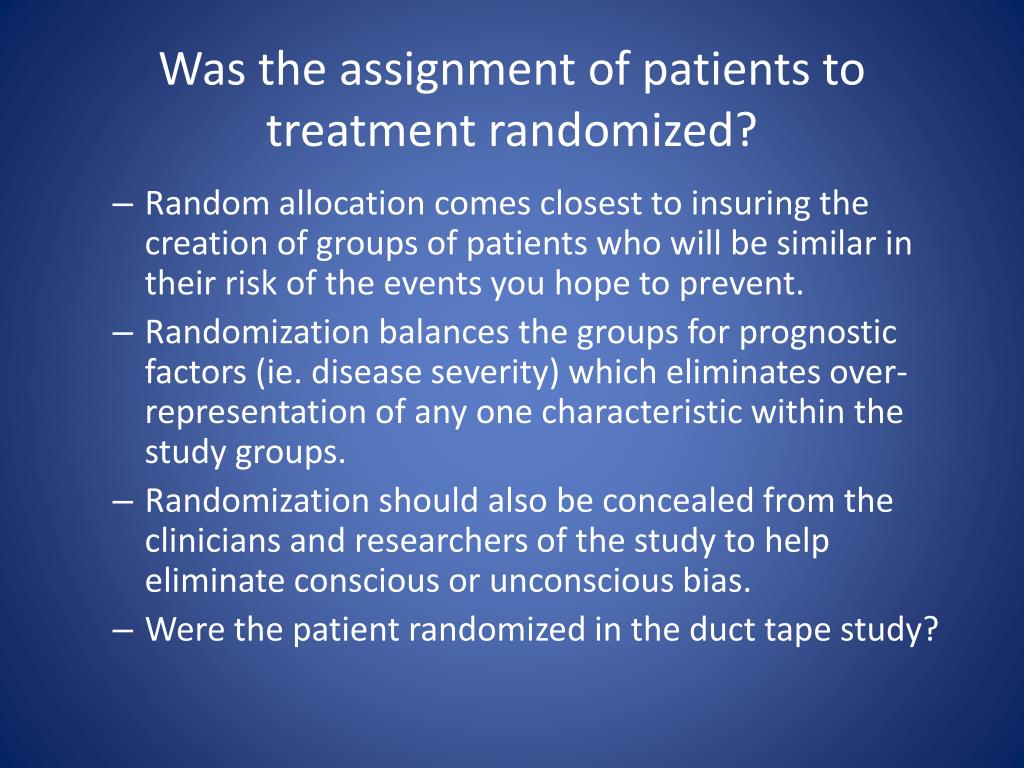 Was the assignment of patients to treatment randomized?

– Random allocation comes closest to insuring the creation of groups of patients who will be similar in their risk of the events you hope to prevent.
– Randomization balances the groups for prognostic factors (ie. disease severity) which eliminates over-representation of any one characteristic within the study groups.
– Randomization should also be concealed from the clinicians and researchers of the study to help eliminate conscious or unconscious bias.
– Were the patient randomized in the duct tape study?